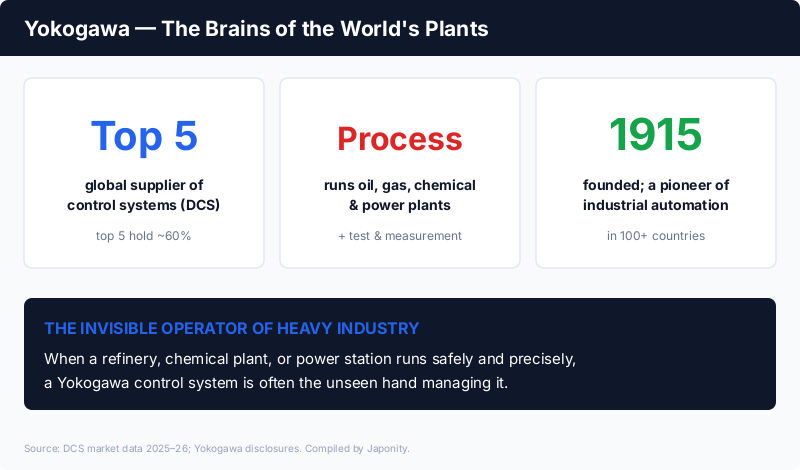 Yokogawa — The Brains of the World's Plants

Top 5

global supplier of control systems (DCS)

top 5 hold ~60%

Process

runs oil, gas, chemical & power plants

+ test & measurement

1915

founded; a pioneer of industrial automation

in 100+ countries

THE INVISIBLE OPERATOR OF HEAVY INDUSTRY

When a refinery, chemical plant, or power station runs safely and precisely, a Yokogawa control system is often the unseen hand managing it.

Source: DCS market data 2025–26; Yokogawa disclosures. Compiled by Japonity.